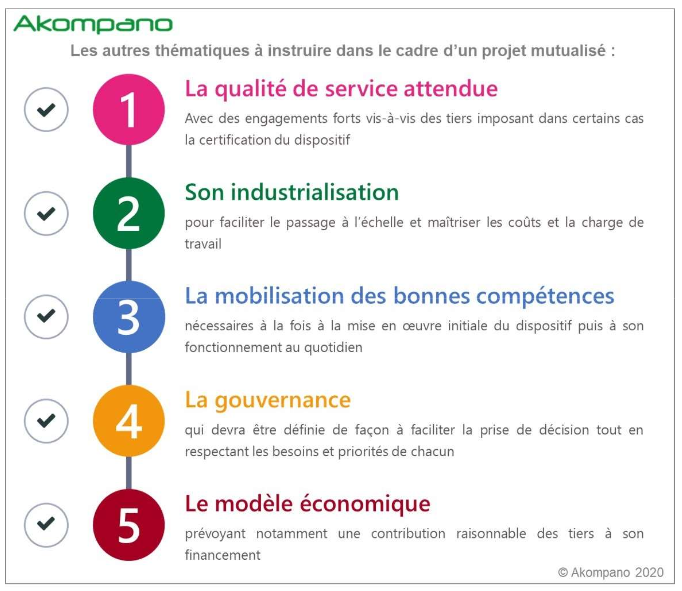 Akompano

Les autres thématiques à instruire dans le cadre d'un projet mutualisé :

1

La qualité de service attendue

Avec des engagements forts vis-à-vis des tiers imposant dans certains cas la certification du dispositif

2

Son industrialisation

pour faciliter le passage à l'échelle et maîtriser les coûts et la charge de travail

3

La mobilisation des bonnes compétences

nécessaires à la fois à la mise en œuvre initiale du dispositif puis à son fonctionnement au quotidien

4

La gouvernance

qui devra être définie de façon à faciliter la prise de décision tout en respectant les besoins et priorités de chacun

5

Le modèle économique

prévoyant notamment une contribution raisonnable des tiers à son financement

© Akompano 2020